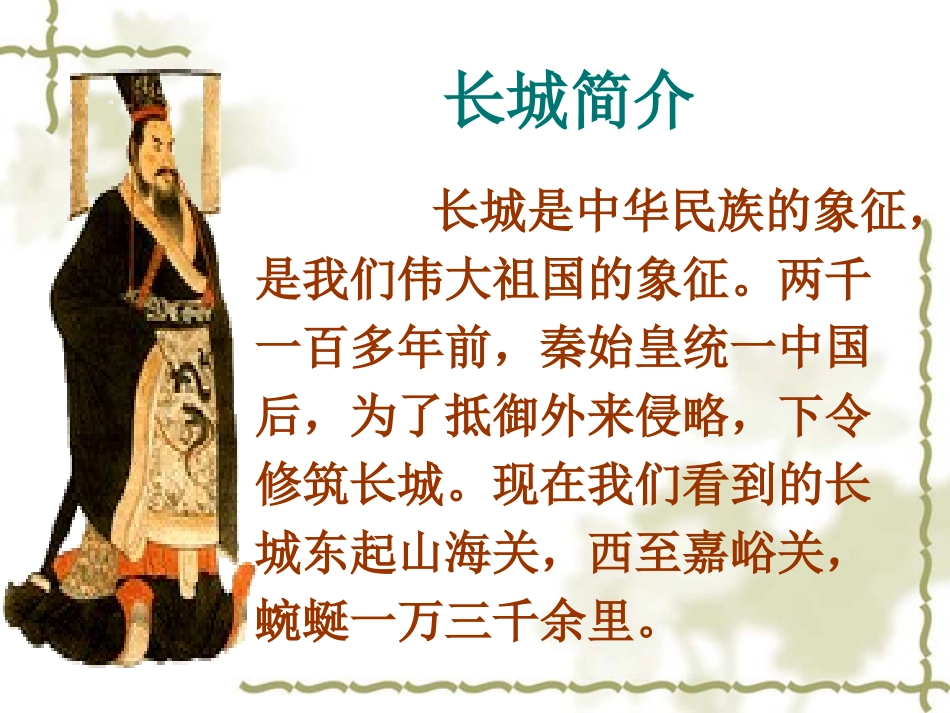 长城简介

长城是中华民族的象征，是我们伟大祖国的象征。两千一百多年前，秦始皇统一中国后，为了抵御外来侵略，下令修筑长城。现在我们看到的长城东起山海关，西至嘉峪关，蜿蜒一万三千余里。